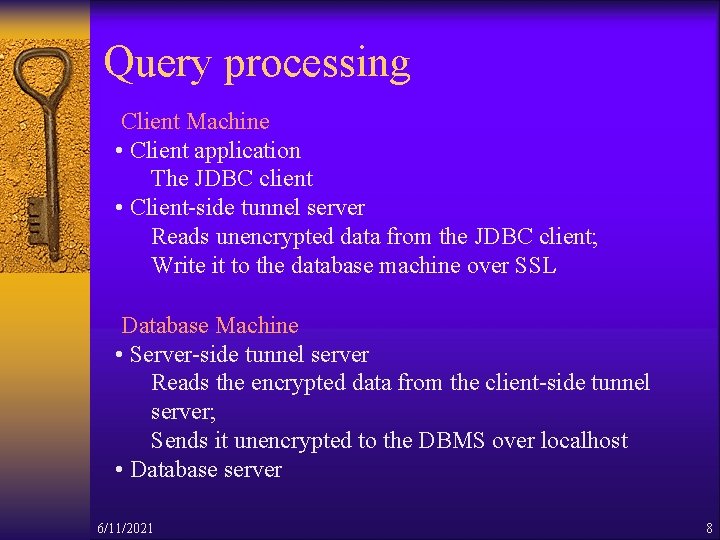 Query processing

Client Machine

• Client application

The JDBC client

• Client-side tunnel server

Reads unencrypted data from the JDBC client;

Write it to the database machine over SSL

Database Machine

• Server-side tunnel server

Reads the encrypted data from the client-side tunnel server;

Sends it unencrypted to the DBMS over localhost

• Database server

6/11/2021

8